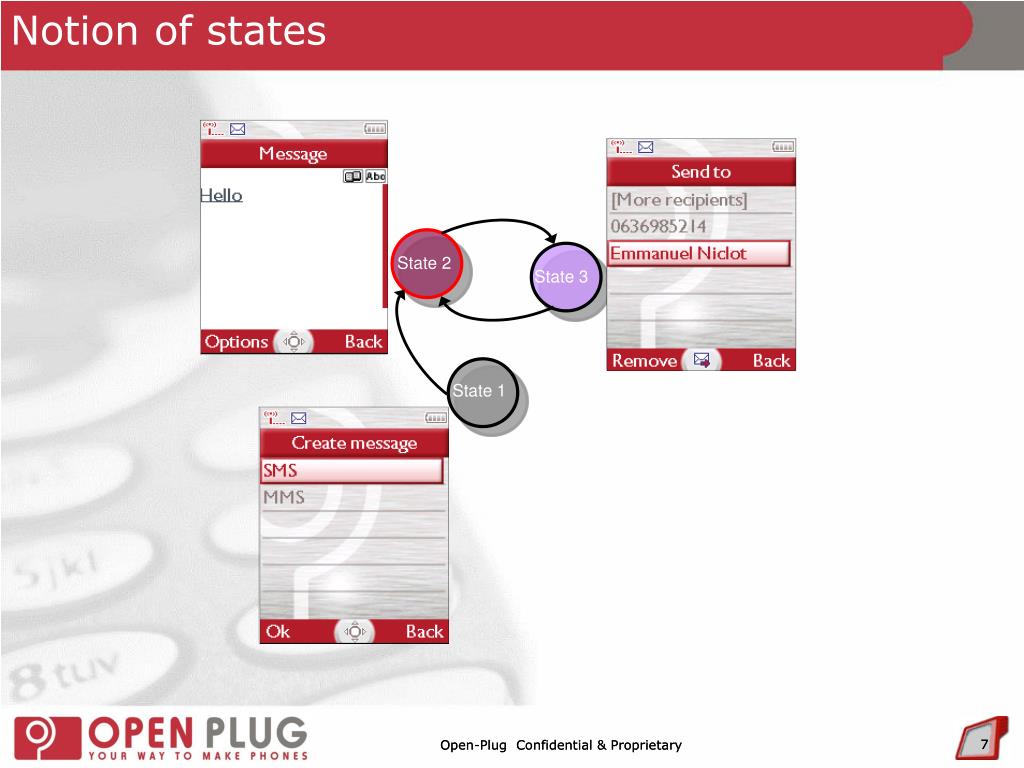 Notion of states

Message
Abc
Hello
Options Back

State 2
State 3

Send to
[More recipients]
0636985214
Emmanuel Niclot
Remove Back

State 1

Create message
SMS
MMS
Ok Back

5jkl
8tuv

OPEN PLUG
YOUR WAY TO MAKE PHONES

Open-Plug Confidential & Proprietary

7